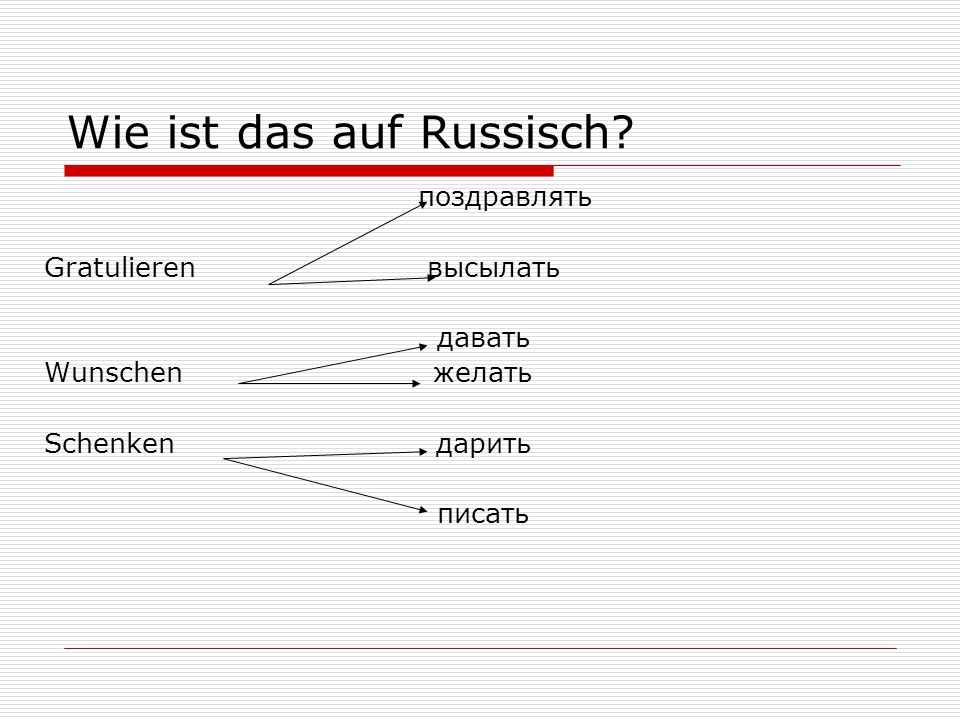 Wie ist das auf Russisch?

поздравлять

Gratulieren высылать

давать

Wunschen желать

Schenken дарить

писать